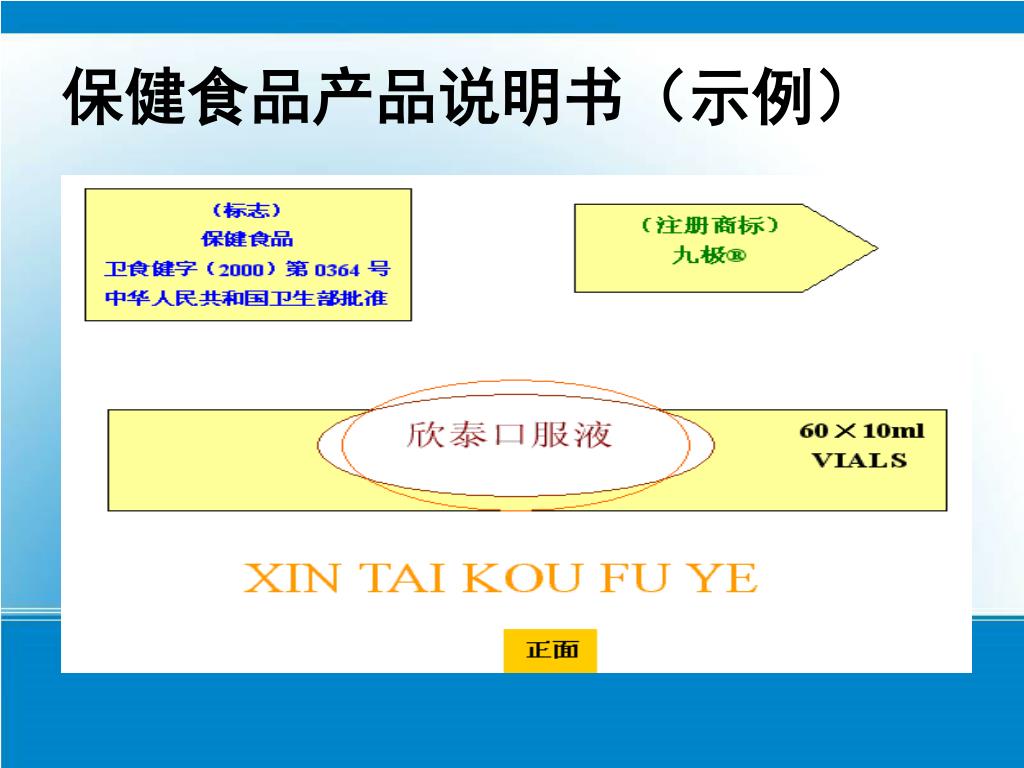 保健食品产品说明书（示例）

（标志）
保健食品
卫食健字（2000）第 0364 号
中华人民共和国卫生部批准

（注册商标）
九极®

欣泰口服液

60 × 10ml
VIALS

XIN TAI KOU FU YE

正面